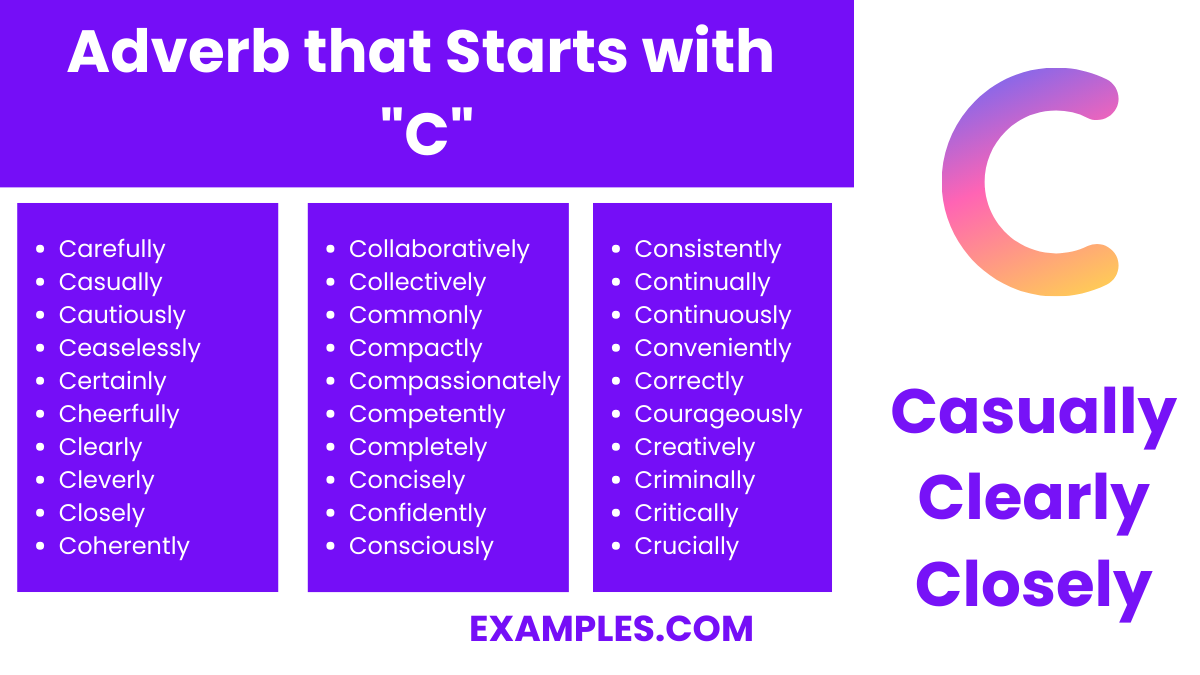 Adverb that Starts with "C"

- Carefully
- Casually
- Cautiously
- Ceaselessly
- Certainly
- Cheerfully
- Clearly
- Cleverly
- Closely
- Coherently

- Collaboratively
- Collectively
- Commonly
- Compactly
- Compassionately
- Competently
- Completely
- Concisely
- Confidently
- Consciously

- Consistently
- Continually
- Continuously
- Conveniently
- Correctly
- Courageously
- Creatively
- Criminally
- Critically
- Crucially

C

Casually
Clearly
Closely

EXAMPLES.COM